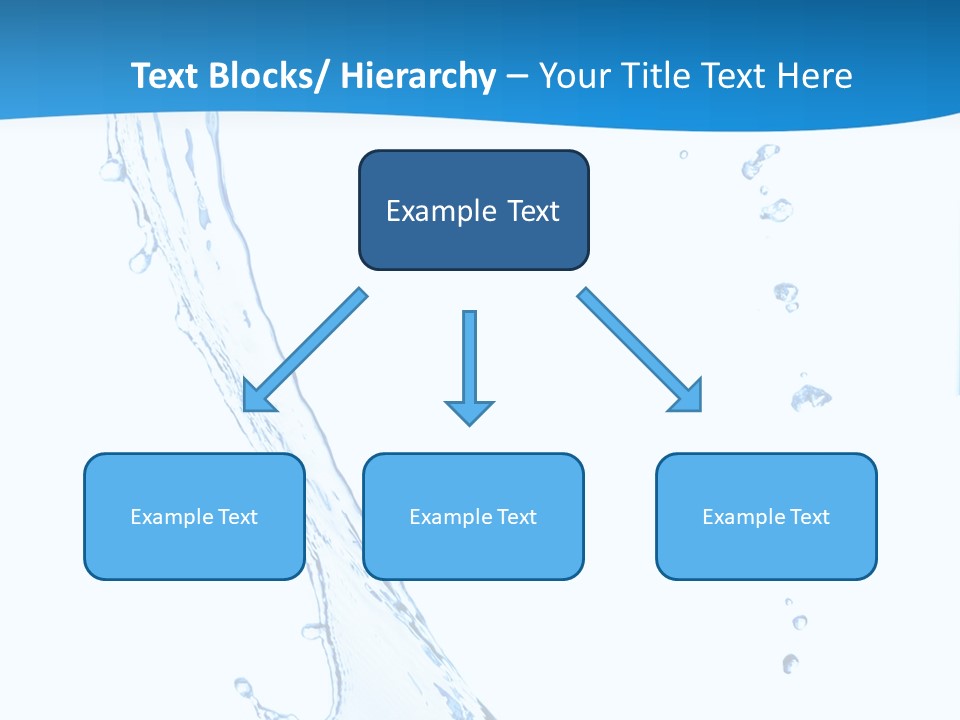 Text Blocks/ Hierarchy – Your Title Text Here

Example Text

Example Text

Example Text

Example Text